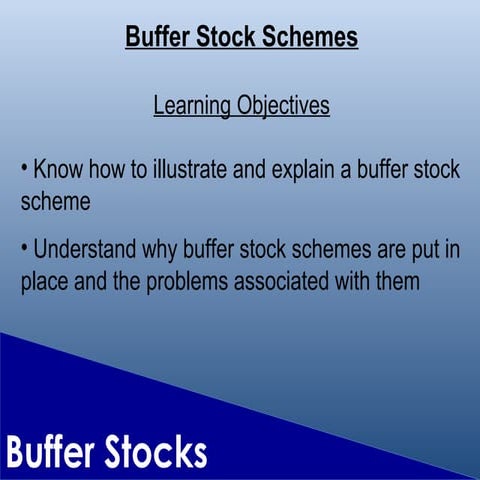 Buffer Stock Schemes

Learning Objectives

• Know how to illustrate and explain a buffer stock scheme

• Understand why buffer stock schemes are put in place and the problems associated with them

Buffer Stocks